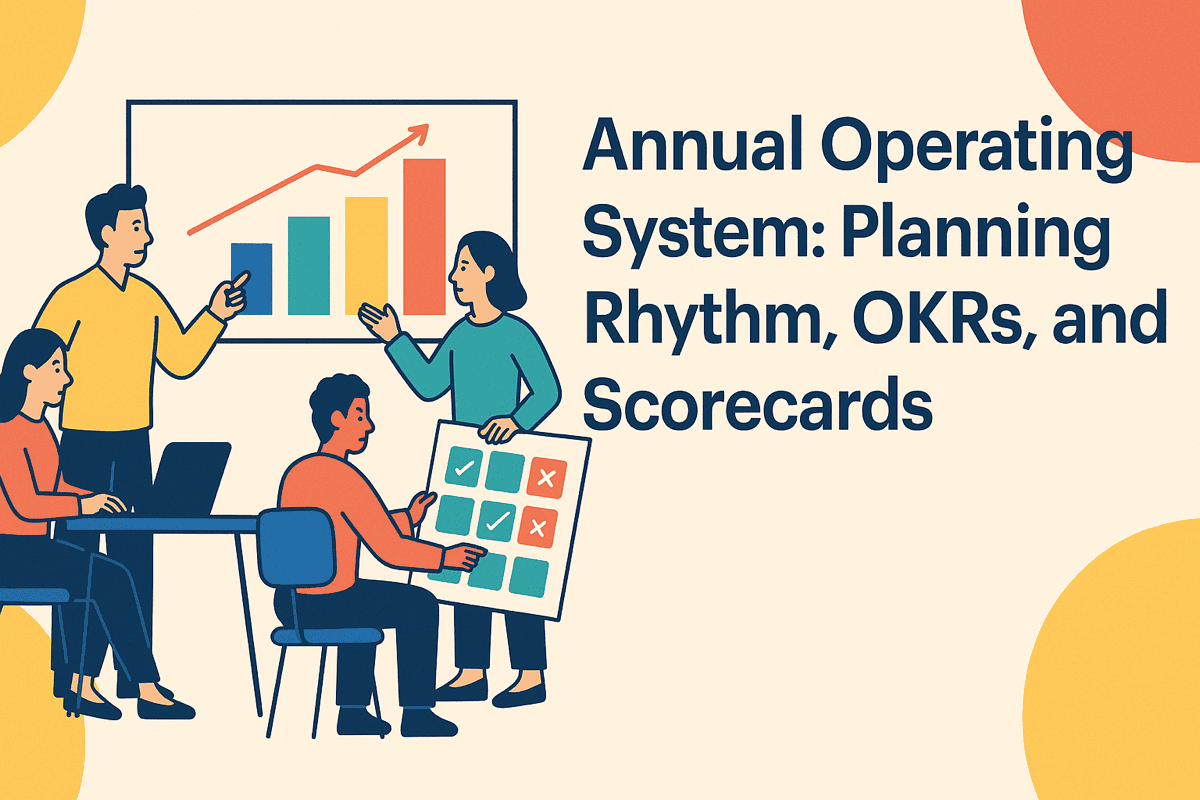 Annual Operating System: Planning Rhythm, OKRs, and Scorecards